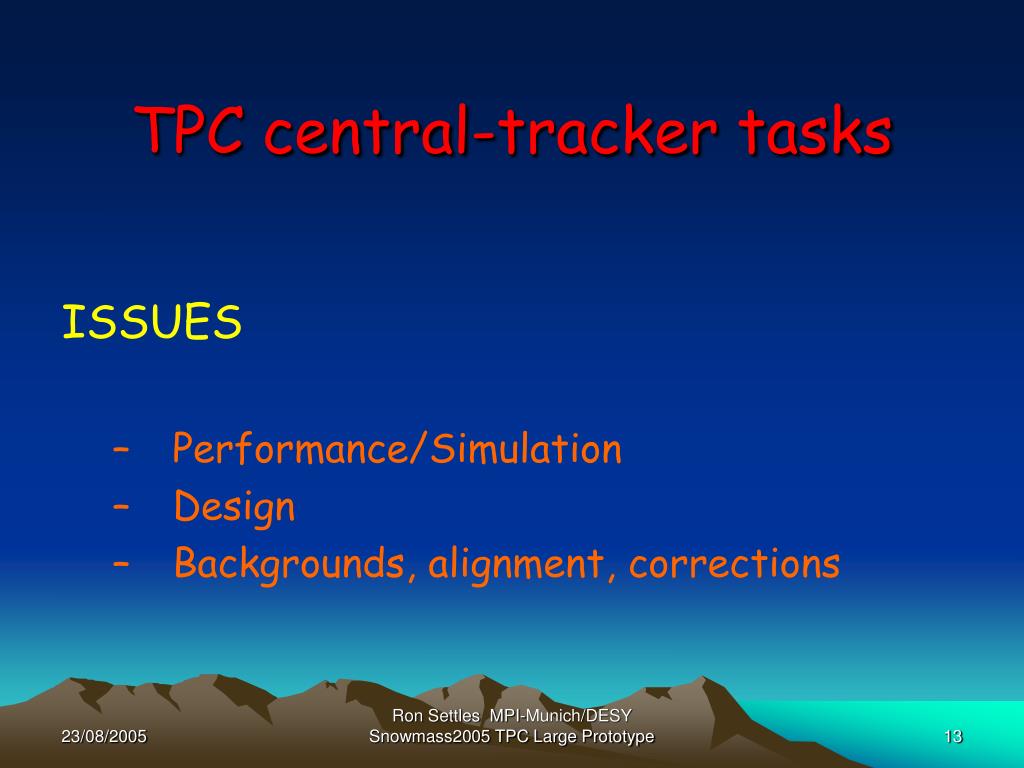 TPC central-tracker tasks

ISSUES

– Performance/Simulation
– Design
– Backgrounds, alignment, corrections

23/08/2005

Ron Settles MPI-Munich/DESY
Snowmass2005 TPC Large Prototype

13